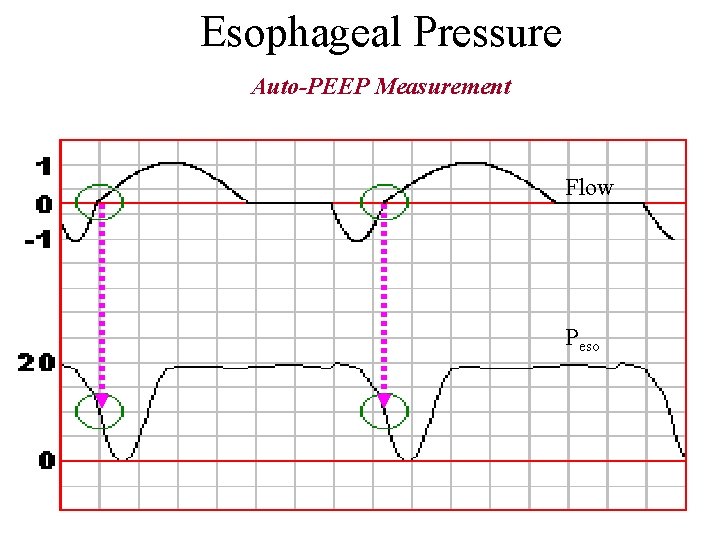 Esophageal Pressure

Auto-PEEP Measurement

1
0
-1

Flow

$P_{eso}$

20

0